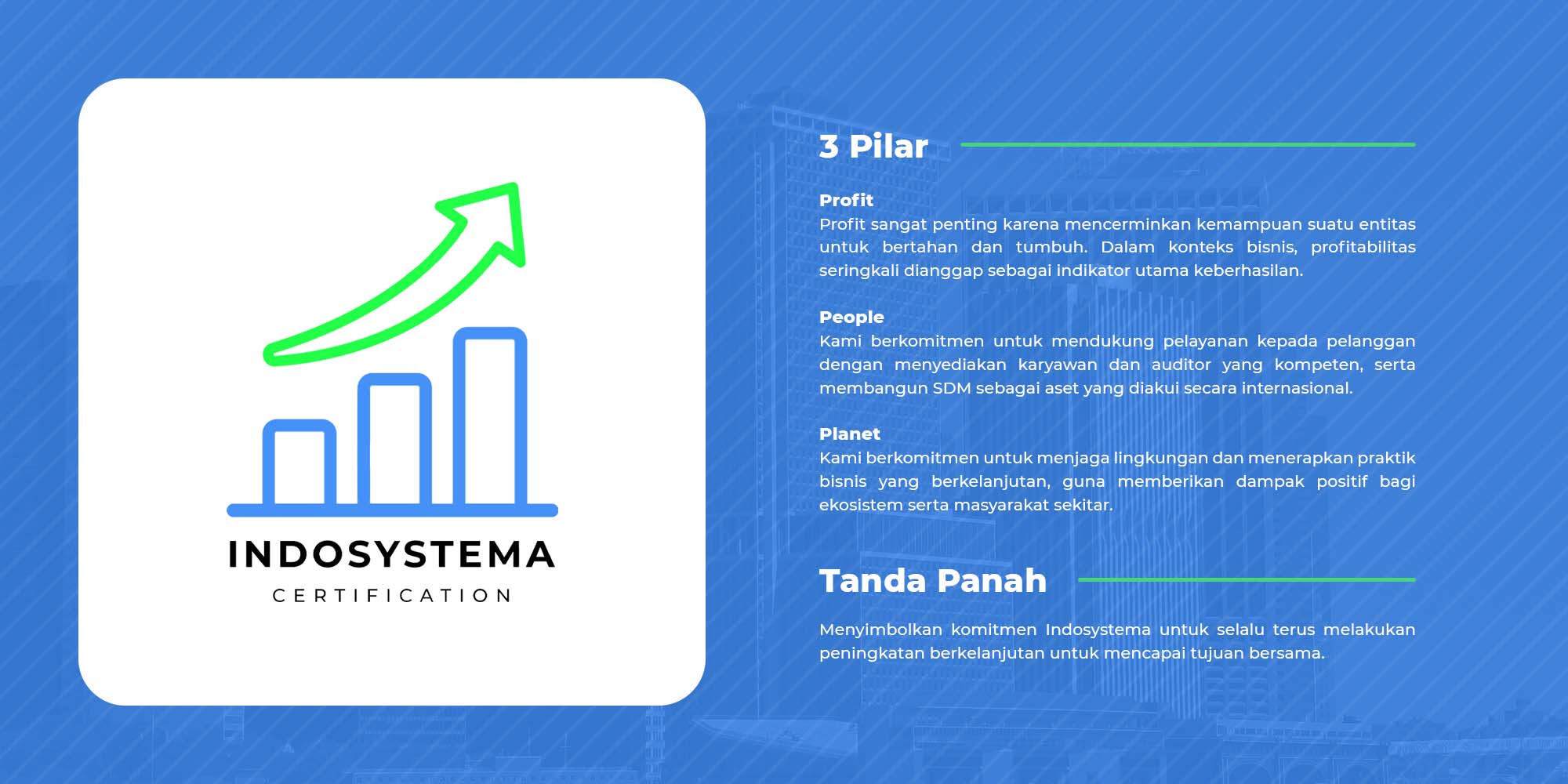 INDOSYSTEMA
CERTIFICATION

3 Pilar

Profit
Profit sangat penting karena mencerminkan kemampuan suatu entitas untuk bertahan dan tumbuh. Dalam konteks bisnis, profitabilitas seringkali dianggap sebagai indikator utama keberhasilan.

People
Kami berkomitmen untuk mendukung pelayanan kepada pelanggan dengan menyediakan karyawan dan auditor yang kompeten, serta membangun SDM sebagai aset yang diakui secara internasional.

Planet
Kami berkomitmen untuk menjaga lingkungan dan menerapkan praktik bisnis yang berkelanjutan, guna memberikan dampak positif bagi ekosistem serta masyarakat sekitar.

Tanda Panah

Menyimbolkan komitmen Indosystema untuk selalu terus melakukan peningkatan berkelanjutan untuk mencapai tujuan bersama.